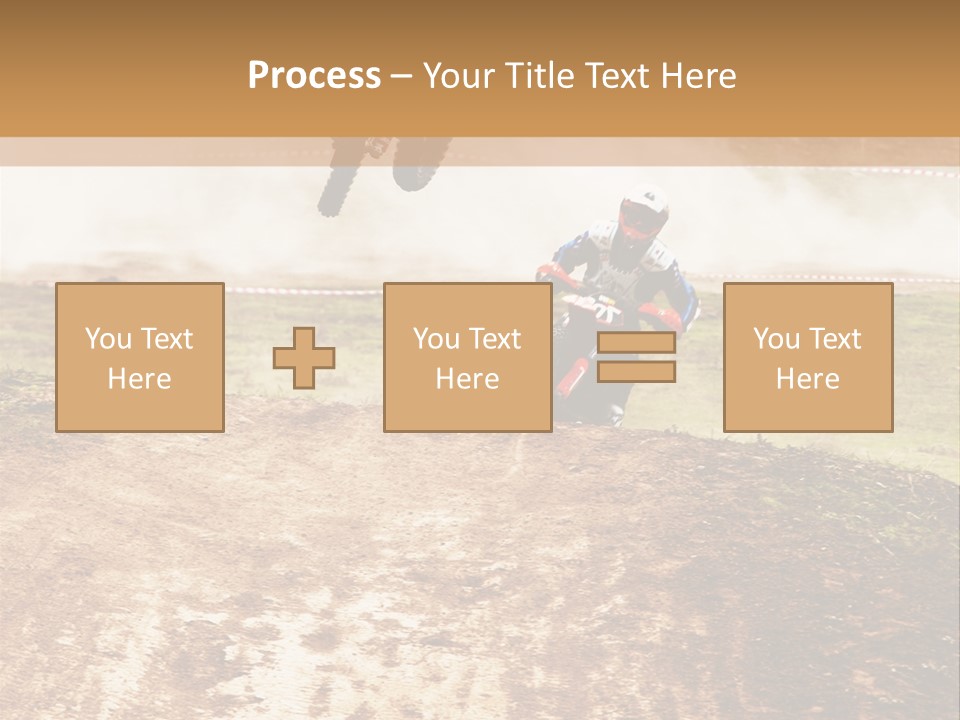 Process – Your Title Text Here

You Text Here

You Text Here

You Text Here